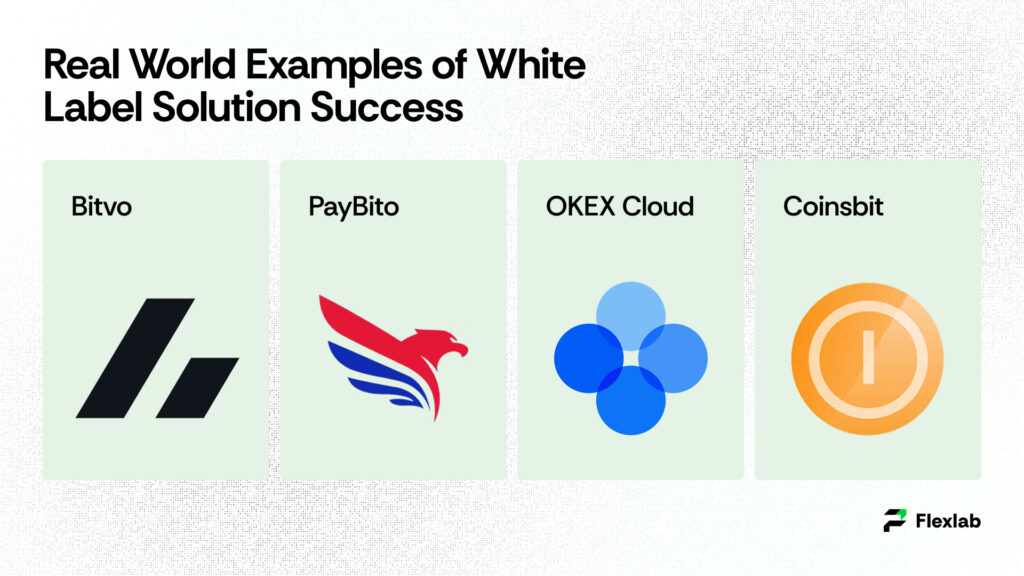 Real World Examples of White Label Solution Success

Bitvo

PayBito

OKEX Cloud

Coinsbit

Flexlab